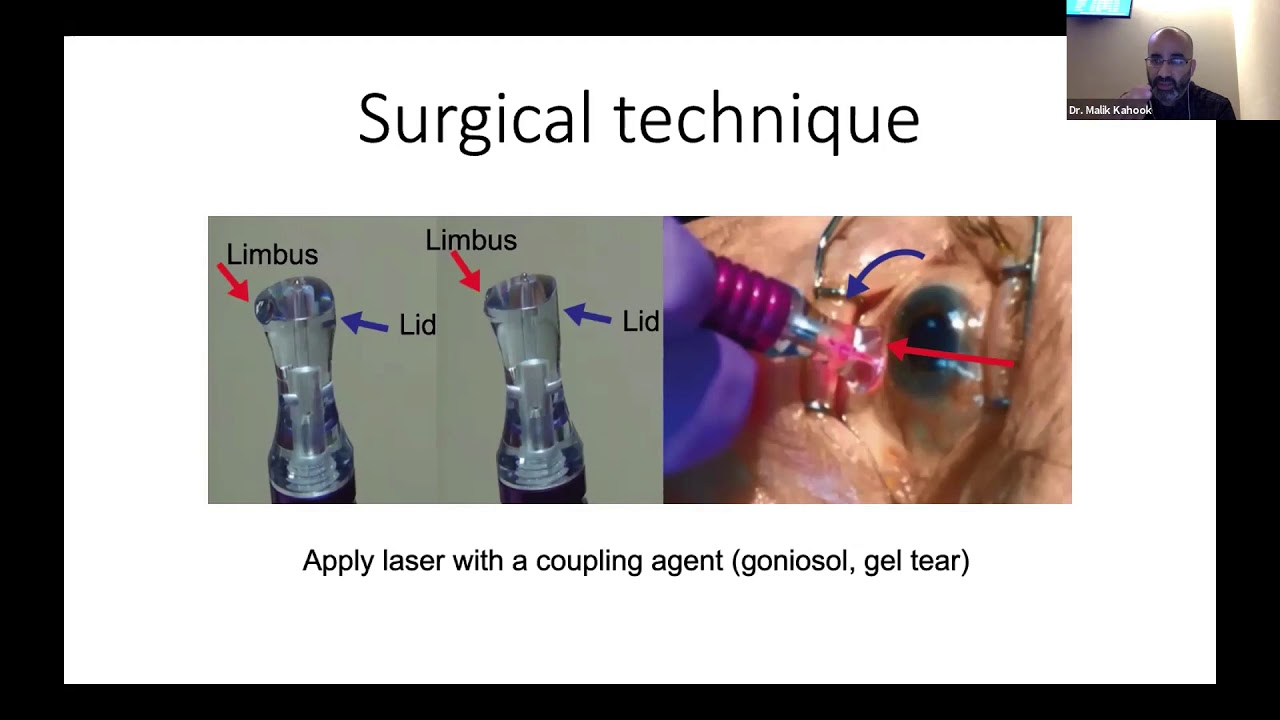 Dr. Malik Kahook

Surgical technique

Limbus

Lid

Limbus

Lid

Apply laser with a coupling agent (goniosol, gel tear)